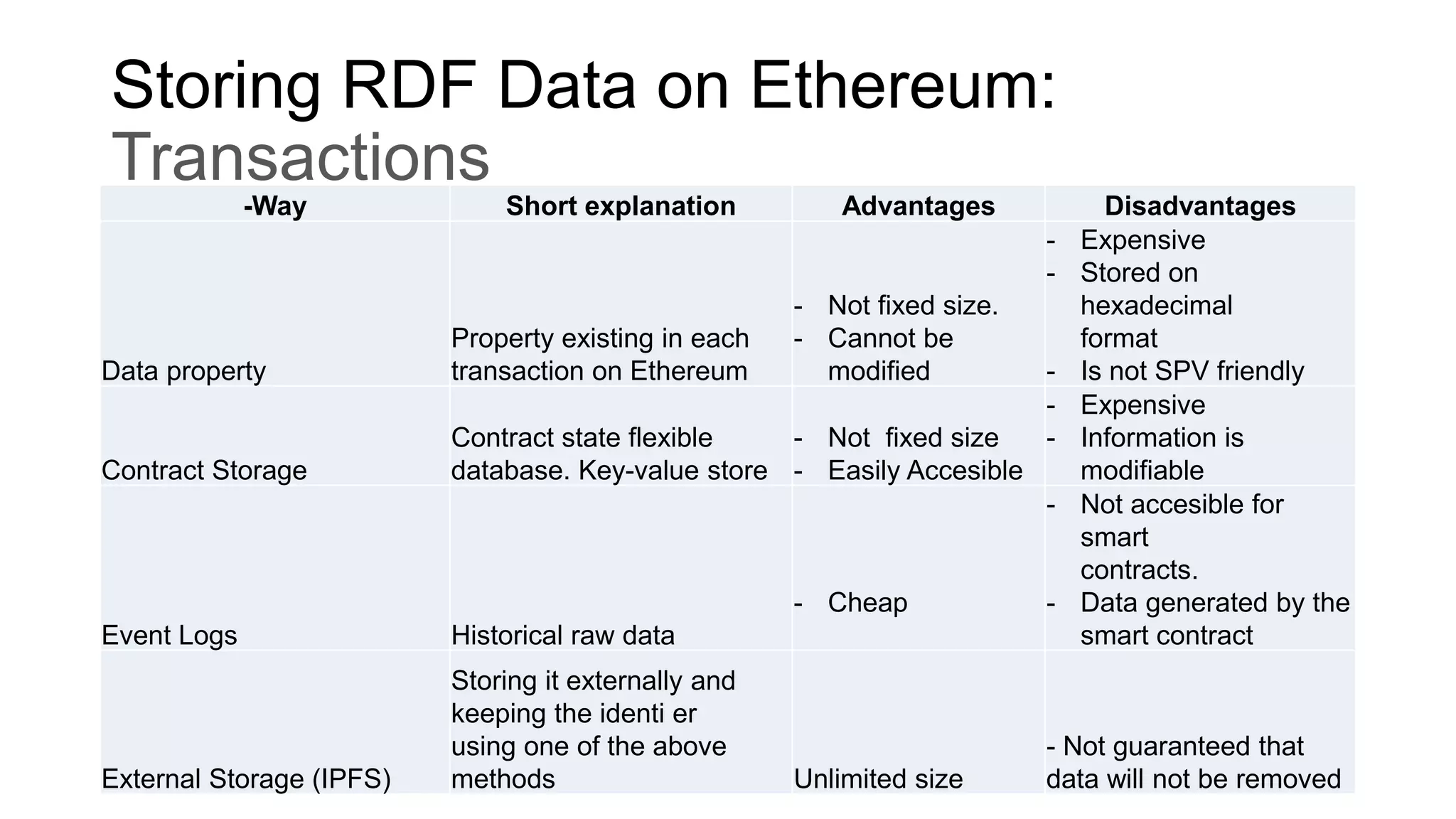 Storing RDF Data on Ethereum: Transactions

| -Way | Short explanation | Advantages | Disadvantages |
|---|---|---|---|
| Data property | Property existing in each transaction on Ethereum | - Not fixed size. - Cannot be modified | - Expensive - Stored on hexadecimal format - Is not SPV friendly |
| Contract Storage | Contract state flexible database. Key-value store | - Not fixed size - Easily Accesible | - Expensive - Information is modifiable |
| Event Logs | Historical raw data | - Cheap | - Not accesible for smart contracts. - Data generated by the smart contract |
| External Storage (IPFS) | Storing it externally and keeping the identi er using one of the above methods | Unlimited size | - Not guaranteed that data will not be removed |